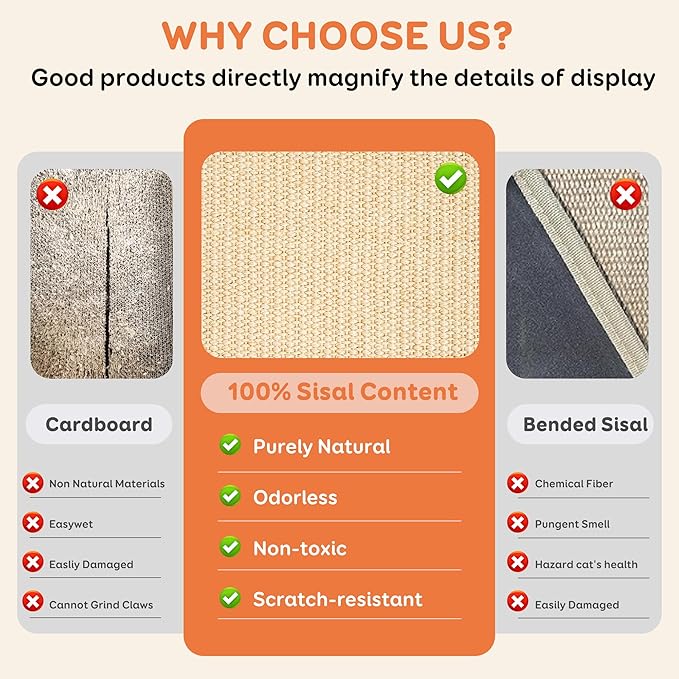 WHY CHOOSE US?
Good products directly magnify the details of display

Cardboard

Non Natural Materials
Easywet
Easliy Damaged
Cannot Grind Claws

100% Sisal Content

Purely Natural
Odorless
Non-toxic
Scratch-resistant

Bended Sisal

Chemical Fiber
Pungent Smell
Hazard cat's health
Easily Damaged